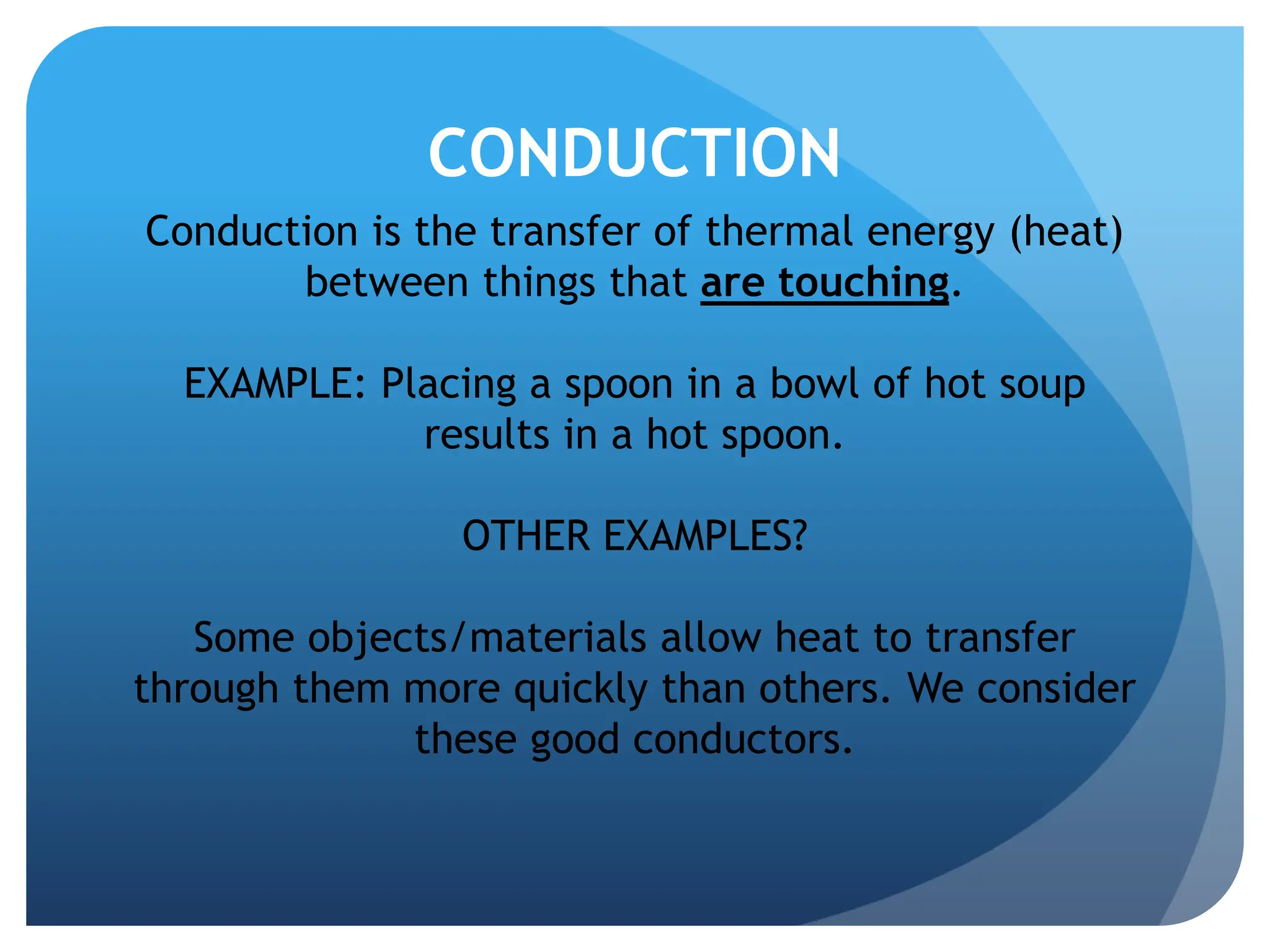 CONDUCTION

Conduction is the transfer of thermal energy (heat) between things that are touching.

EXAMPLE: Placing a spoon in a bowl of hot soup results in a hot spoon.

OTHER EXAMPLES?

Some objects/materials allow heat to transfer through them more quickly than others. We consider these good conductors.